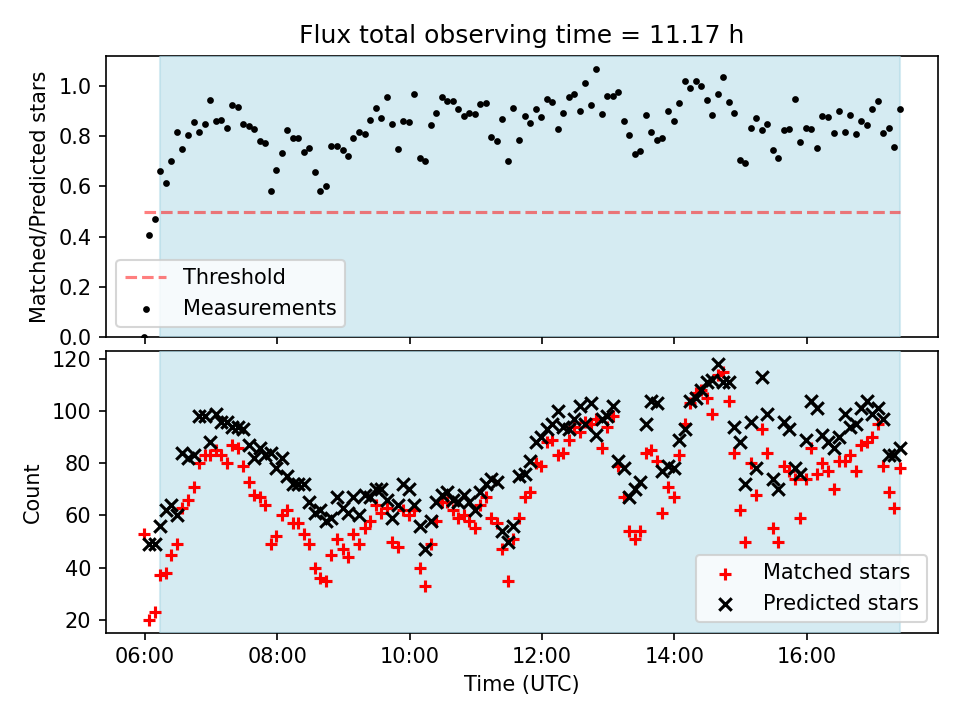 Flux total observing time = 11.17 h

Matched/Predicted stars

1.0
0.8
0.6
0.4
0.2
0.0

Threshold
Measurements

Count

120
100
80
60
40
20

Matched stars
Predicted stars

06:00
08:00
10:00
12:00
14:00
16:00

Time (UTC)